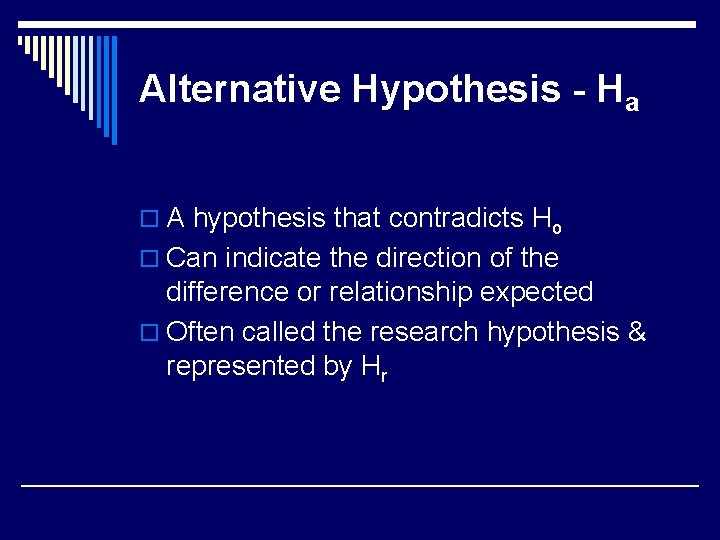 Alternative Hypothesis - $H_a$

A hypothesis that contradicts $H_o$

Can indicate the direction of the difference or relationship expected

Often called the research hypothesis & represented by $H_r$